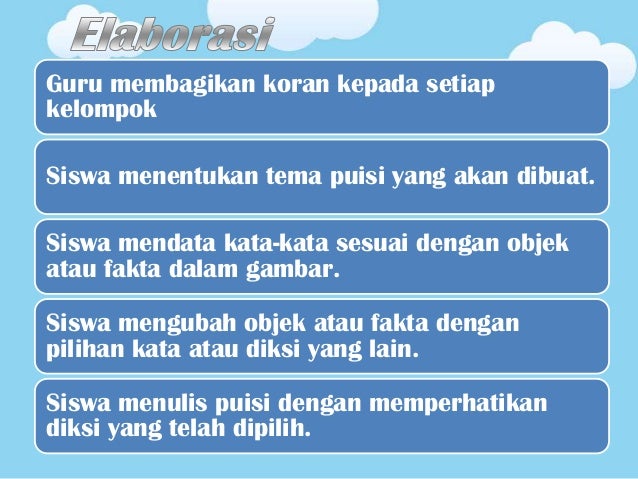 Elaborasi

Guru membagikan koran kepada setiap kelompok

Siswa menentukan tema puisi yang akan dibuat.

Siswa mendata kata-kata sesuai dengan objek atau fakta dalam gambar.

Siswa mengubah objek atau fakta dengan pilihan kata atau diksi yang lain.

Siswa menulis puisi dengan memperhatikan diksi yang telah dipilih.